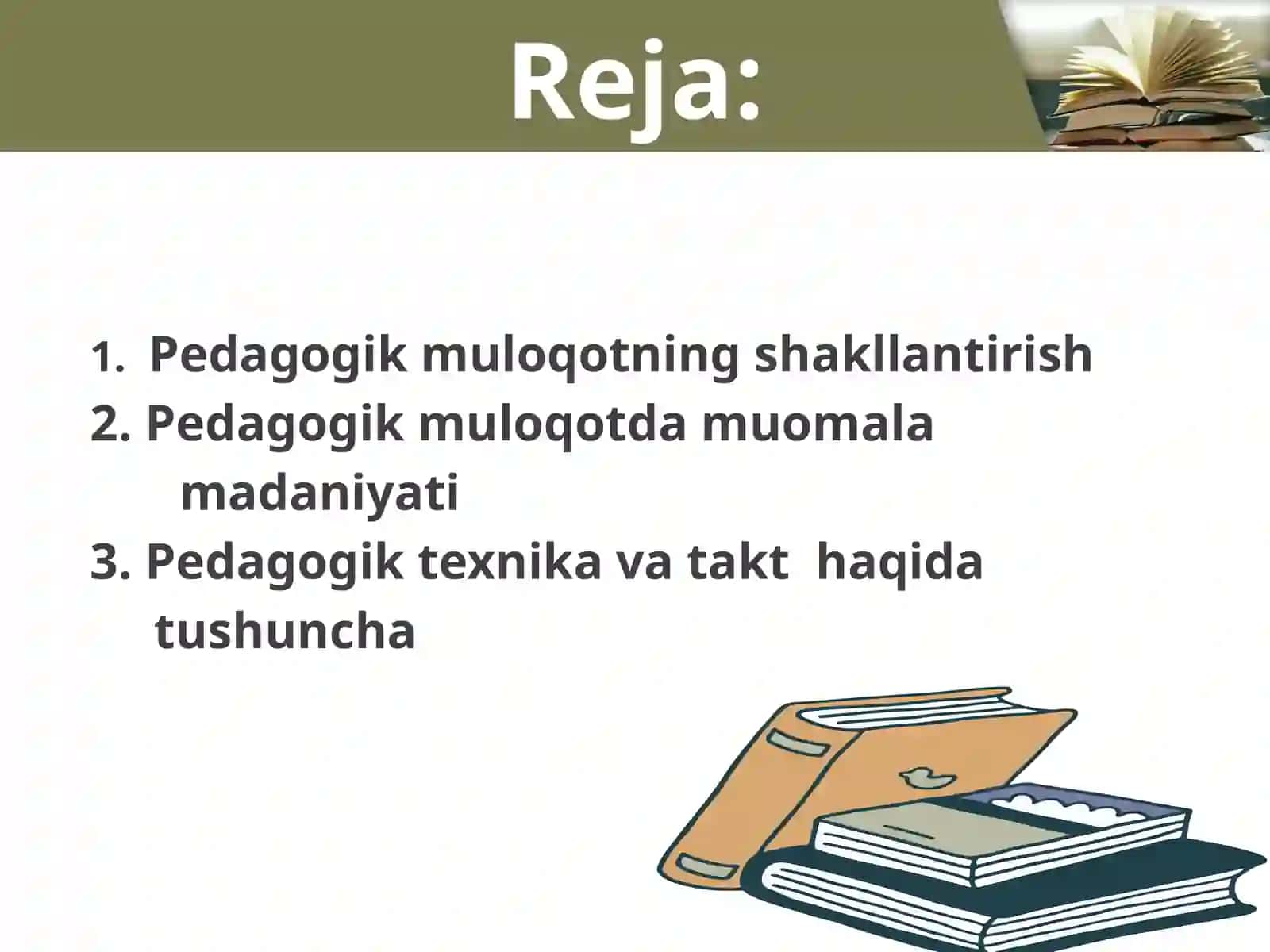 Reja:

1. Pedagogik muloqotning shakllantirish
2. Pedagogik muloqotda muomala madaniyati
3. Pedagogik texnika va takt haqida tushuncha